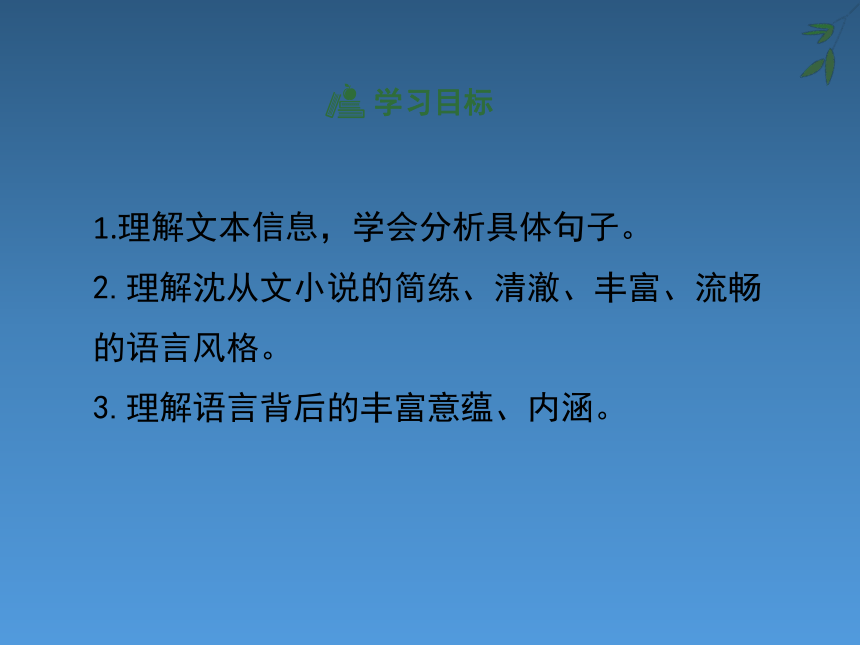 学习目标

1.理解文本信息，学会分析具体句子。

2. 理解沈从文小说的简练、清澈、丰富、流畅的语言风格。

3. 理解语言背后的丰富意蕴、内涵。